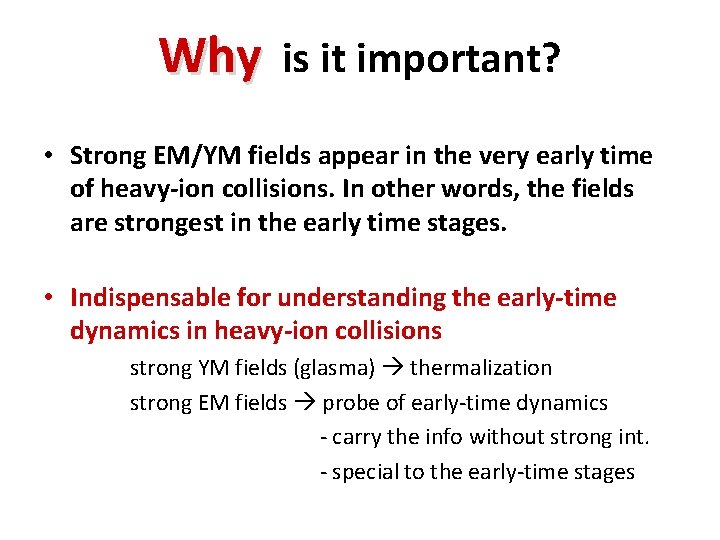 Why is it important?

• Strong EM/YM fields appear in the very early time of heavy-ion collisions. In other words, the fields are strongest in the early time stages.

• Indispensable for understanding the early-time dynamics in heavy-ion collisions

strong YM fields (glasma) → thermalization

strong EM fields → probe of early-time dynamics

- carry the info without strong int.

- special to the early-time stages